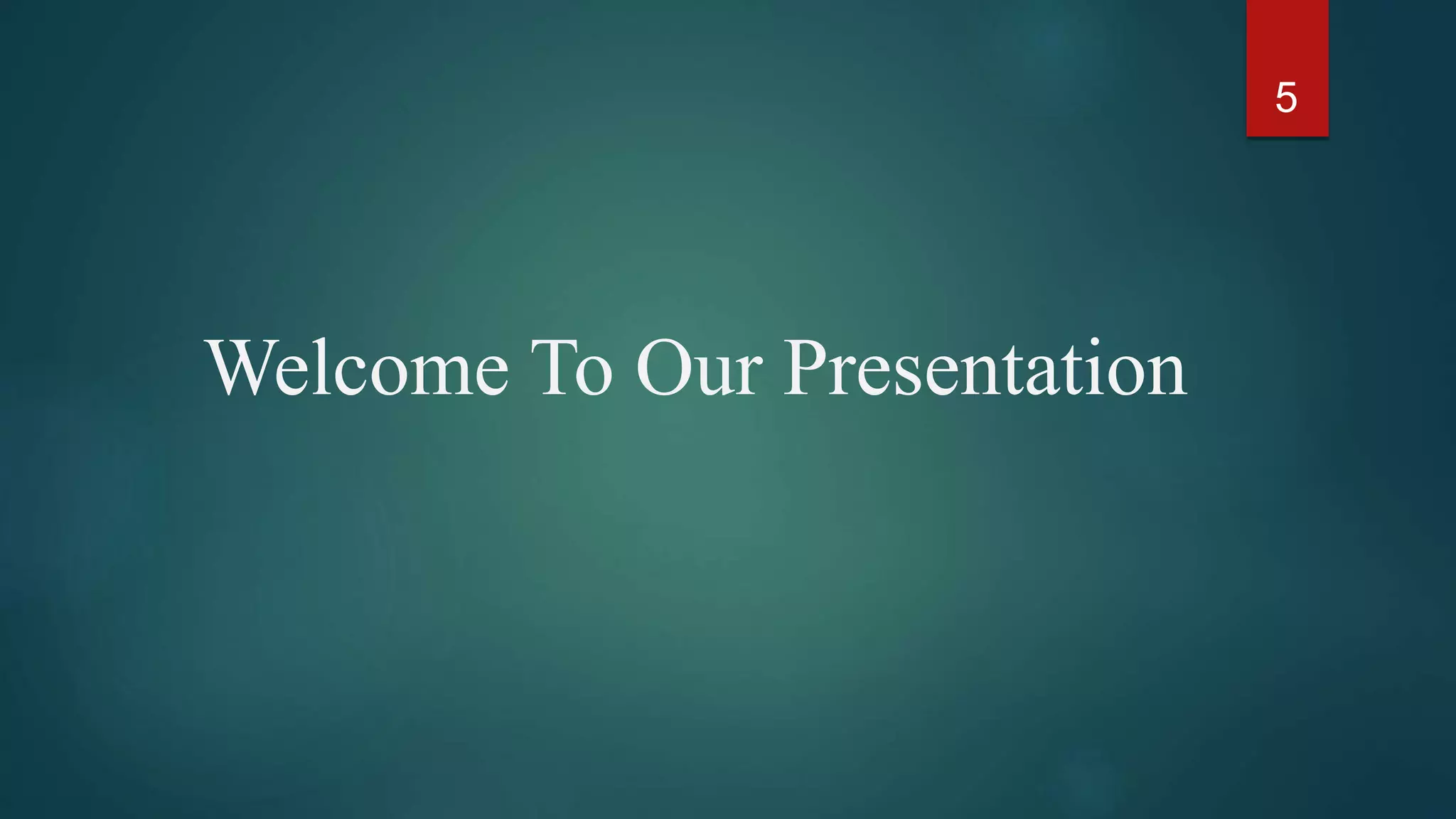 5

Welcome To Our Presentation